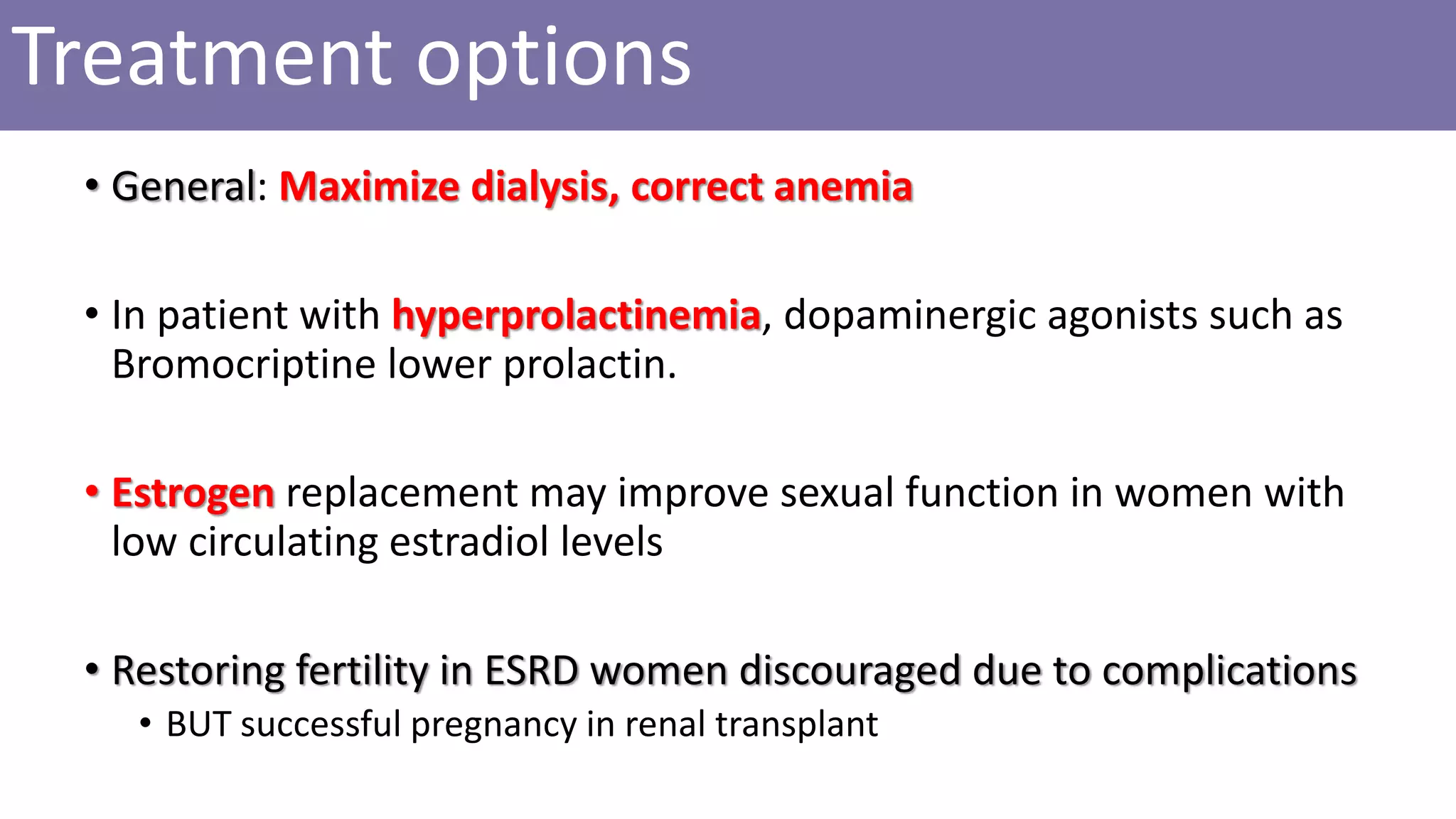 Treatment options

• General: Maximize dialysis, correct anemia

• In patient with hyperprolactinemia, dopaminergic agonists such as Bromocriptine lower prolactin.

• Estrogen replacement may improve sexual function in women with low circulating estradiol levels

• Restoring fertility in ESRD women discouraged due to complications
  • BUT successful pregnancy in renal transplant